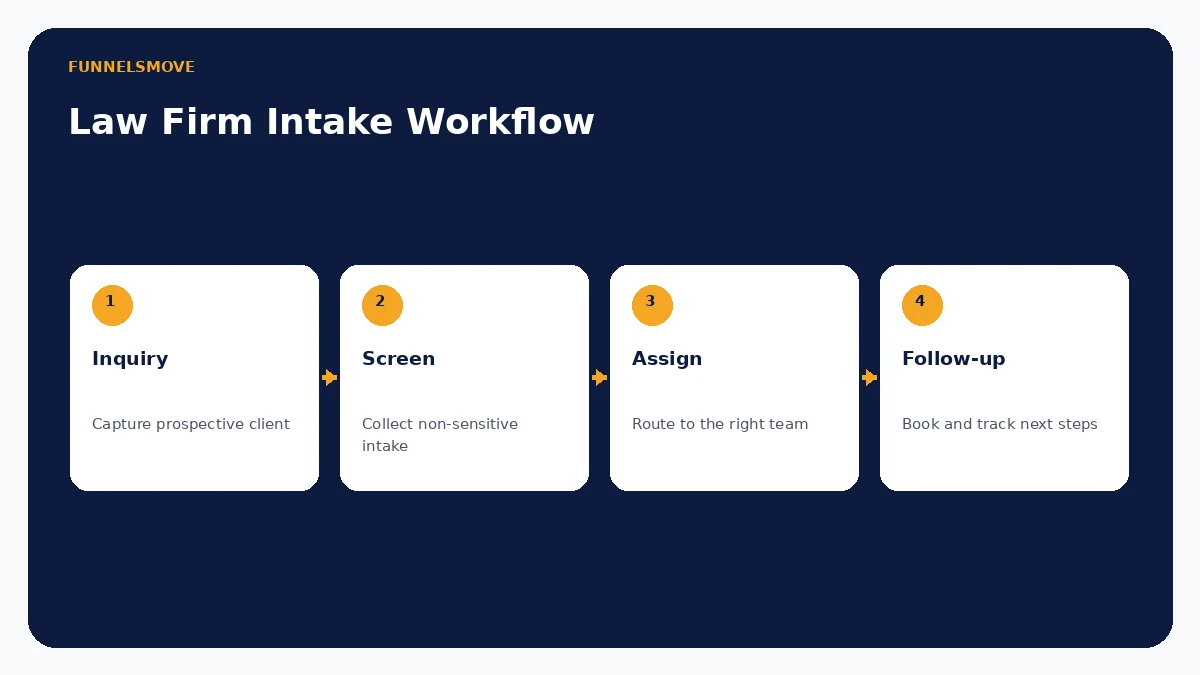 FUNNELSMOVE

Law Firm Intake Workflow

1

Inquiry

Capture prospective client

2

Screen

Collect non-sensitive intake

3

Assign

Route to the right team

4

Follow-up

Book and track next steps